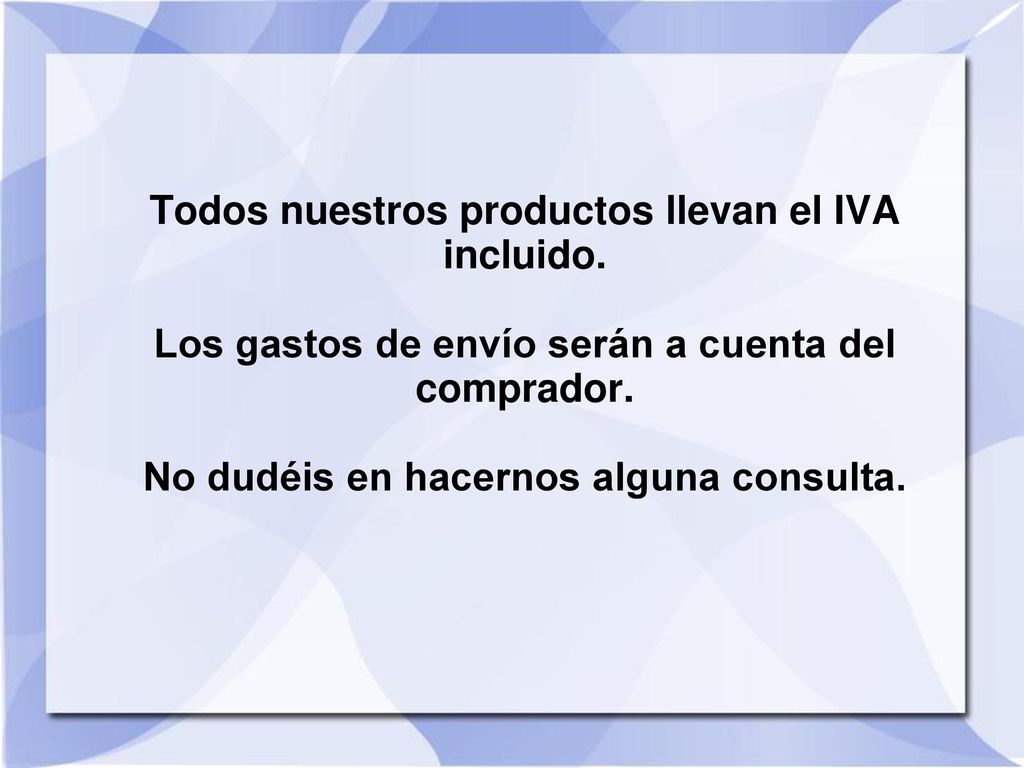 Todos nuestros productos llevan el IVA incluido.

Los gastos de envío serán a cuenta del comprador.

No dudéis en hacernos alguna consulta.